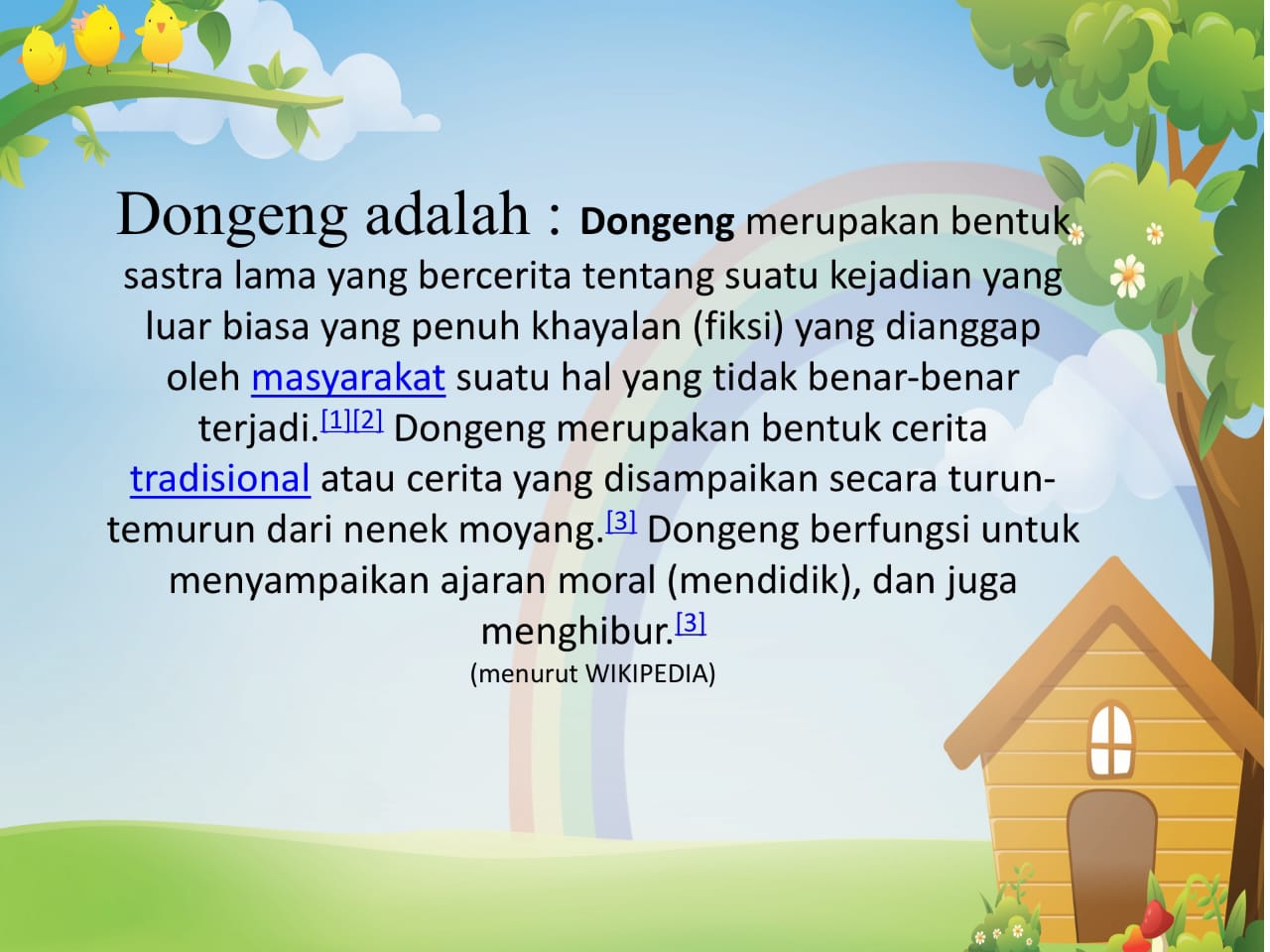 Dongeng adalah : Dongeng merupakan bentuk sastra lama yang bercerita tentang suatu kejadian yang luar biasa yang penuh khayalan (fiksi) yang dianggap oleh masyarakat suatu hal yang tidak benar-benar terjadi.[1][2] Dongeng merupakan bentuk cerita tradisional atau cerita yang disampaikan secara turun-temurun dari nenek moyang.[3] Dongeng berfungsi untuk menyampaikan ajaran moral (mendidik), dan juga menghibur.[3]
(menurut WIKIPEDIA)